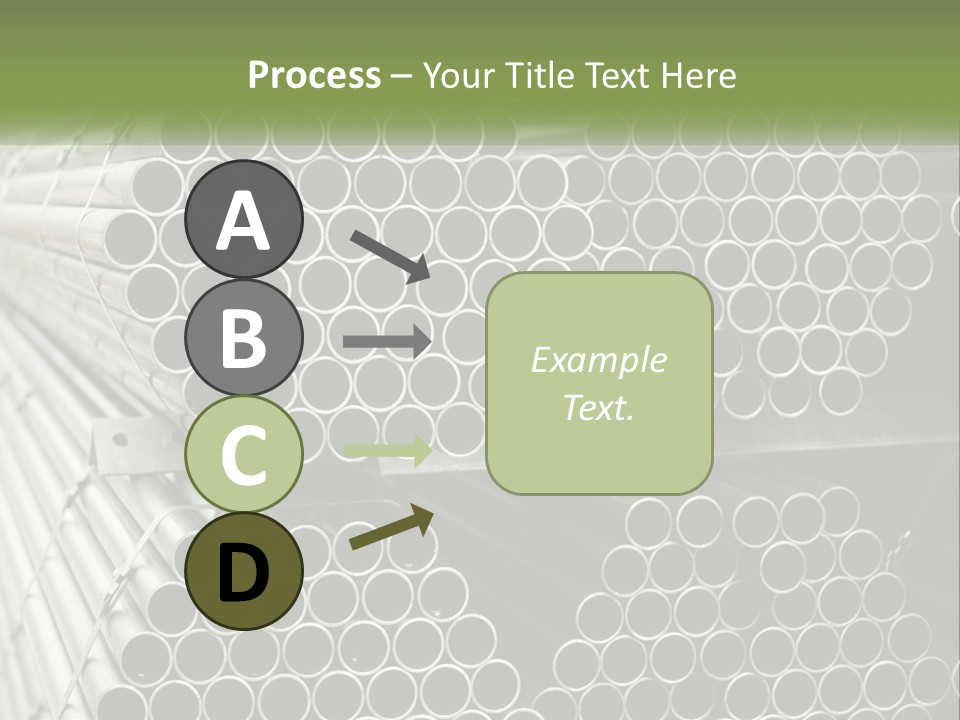 Process – Your Title Text Here

A

B

C

D

Example Text.